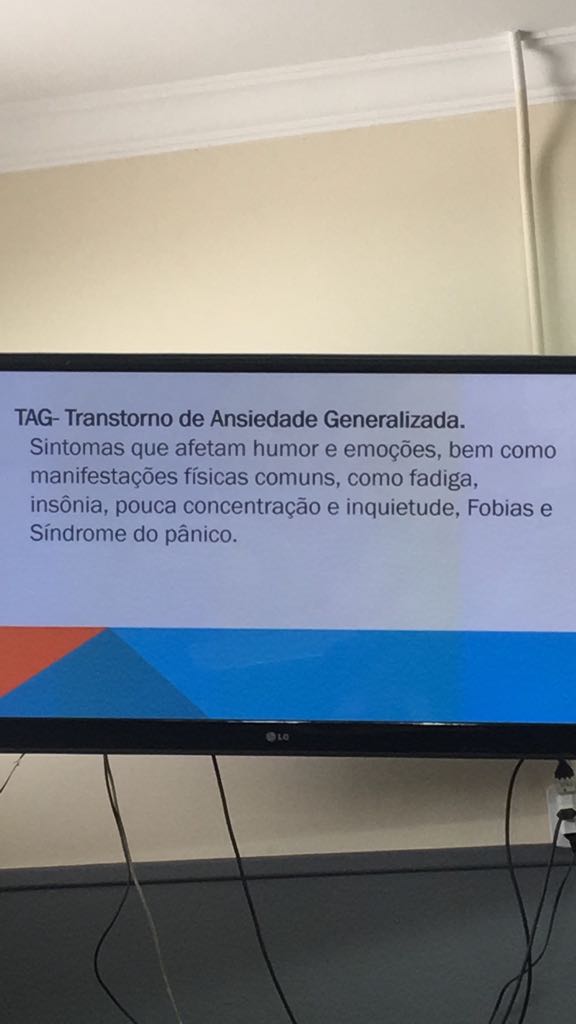 TAG- Transtorno de Ansiedade Generalizada.
Sintomas que afetam humor e emoções, bem como manifestações físicas comuns, como fadiga, insônia, pouca concentração e inquietude, Fobias e Síndrome do pânico.

LG